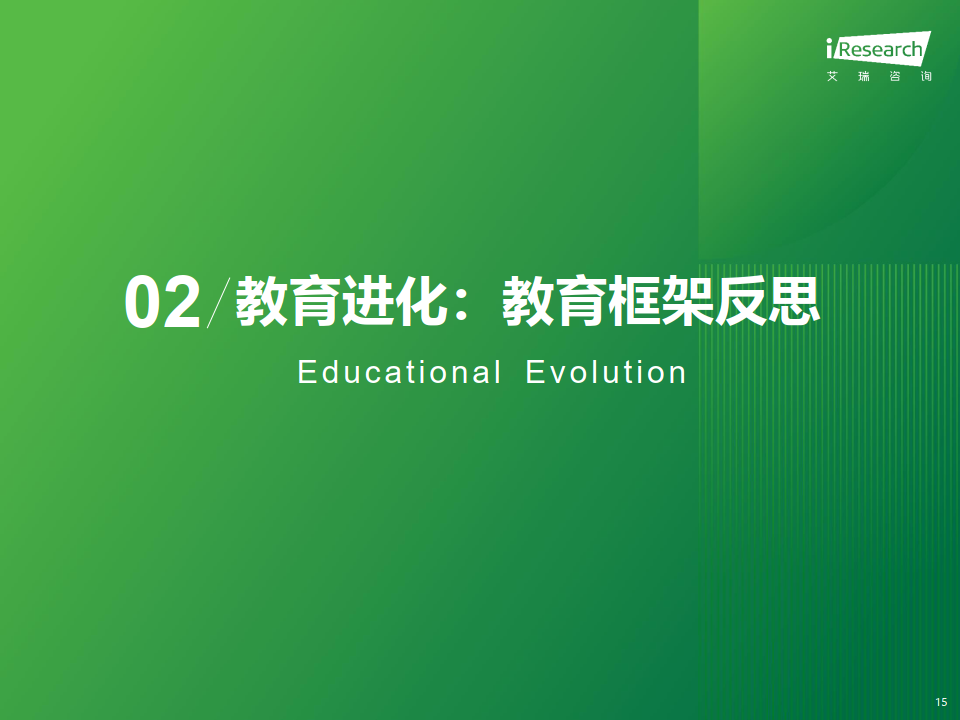 iResearch
艾瑞咨询

02/教育进化：教育框架反思

Educational Evolution

15